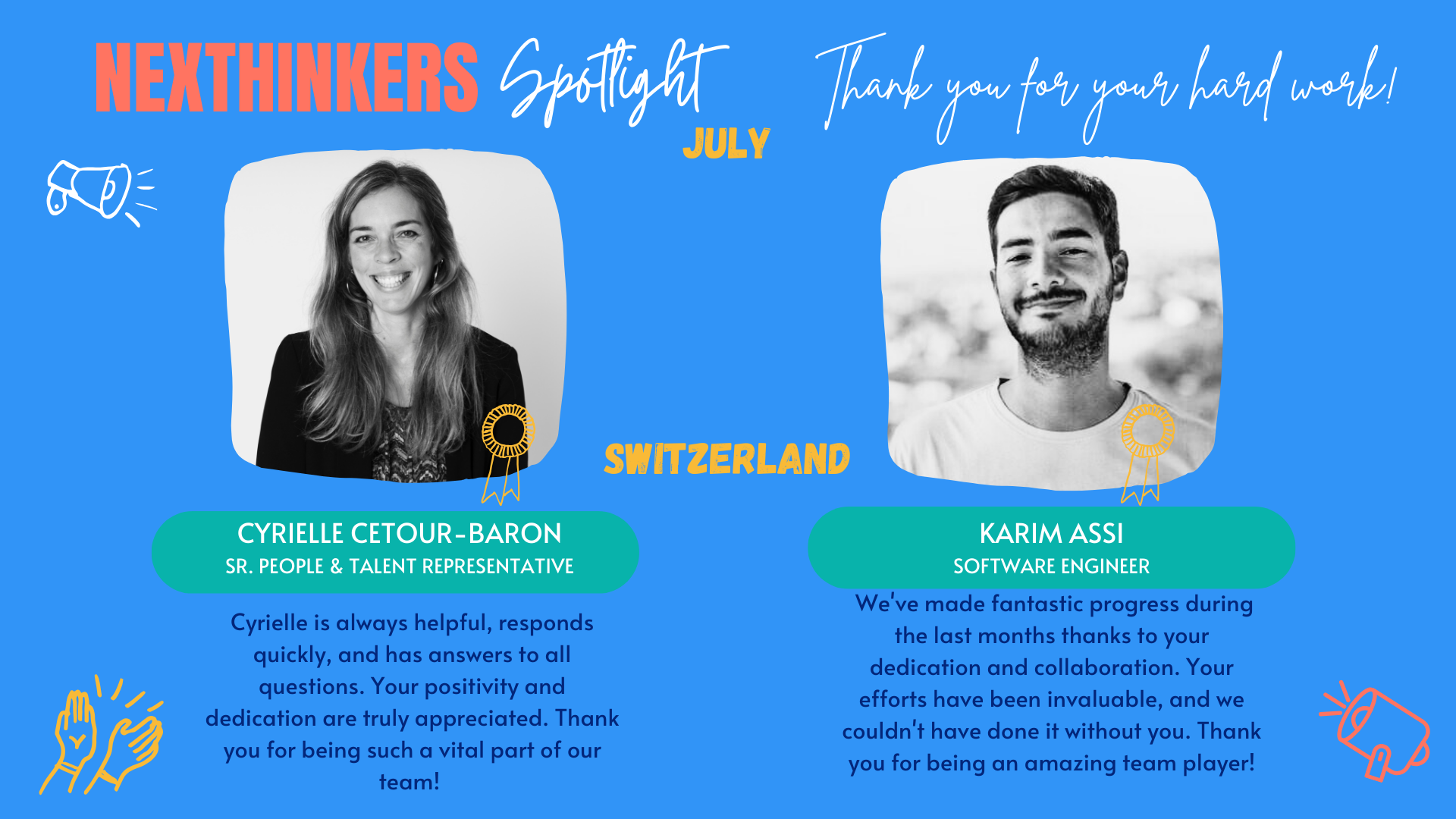 NEXTHINKERS Spotlight
JULY

Thank you for your hard work!

SWITZERLAND

CYRIELLE CETOUR-BARON
SR. PEOPLE & TALENT REPRESENTATIVE

Cyrielle is always helpful, responds quickly, and has answers to all questions. Your positivity and dedication are truly appreciated. Thank you for being such a vital part of our team!

KARIM ASSI
SOFTWARE ENGINEER

We've made fantastic progress during the last months thanks to your dedication and collaboration. Your efforts have been invaluable, and we couldn't have done it without you. Thank you for being an amazing team player!